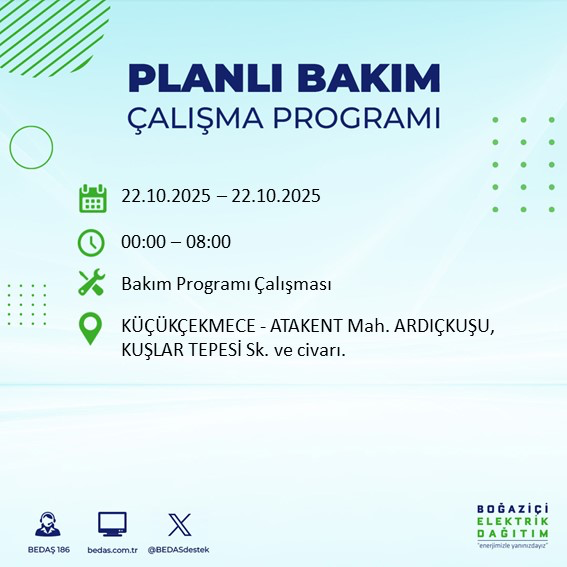 PLANLI BAKIM
ÇALIŞMA PROGRAMI

22.10.2025 – 22.10.2025

00:00 – 08:00

Bakım Programı Çalışması

KÜÇÜKÇEKMECE - ATAKENT Mah. ARDIÇKUŞU, KUŞLAR TEPESİ Sk. ve civarı.

BEDAŞ 186

bedas.com.tr

@BEDASdestek

BOĞAZİÇİ
ELEKTRİK
DAĞITIM
"enerjimizle yanınızdayız"